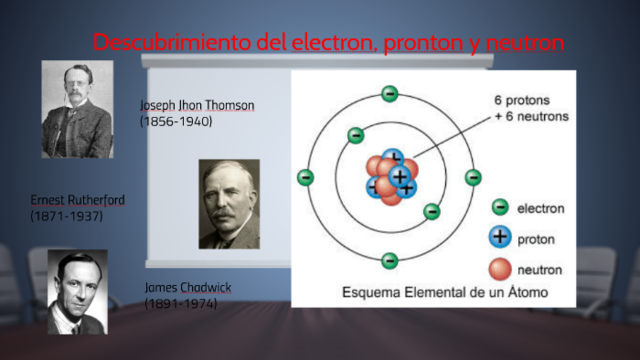 Descubrimiento del electron, pronton y neutron

Joseph Jhon Thomson
(1856-1940)

Ernest Rutherford
(1871-1937)

James Chadwick
(1891-1974)

6 protons
+ 6 neutrons

electron

proton

neutron

Esquema Elemental de un Átomo